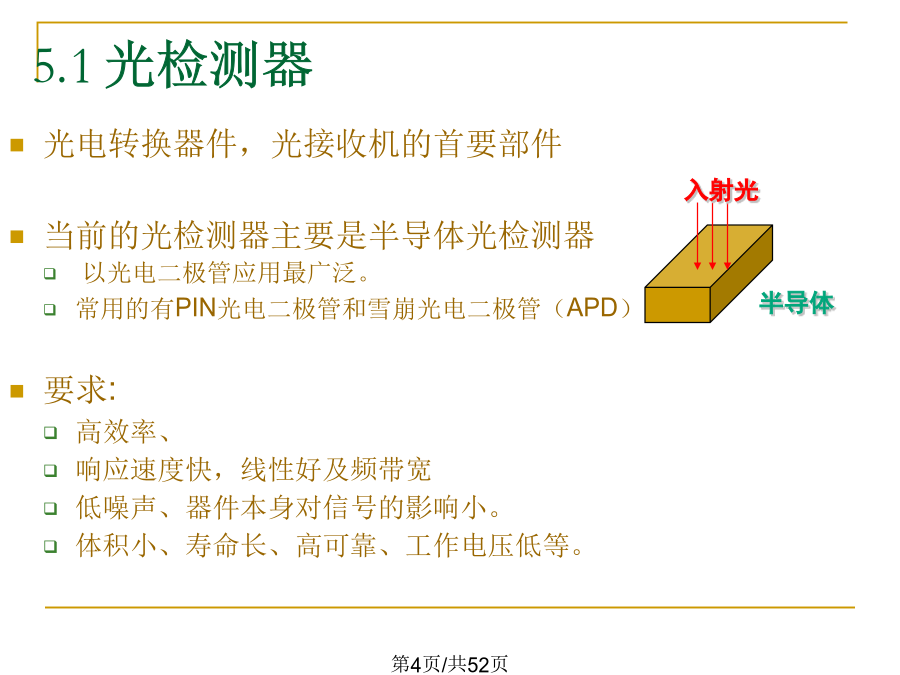 5.1 光检测器

光电转换器件，光接收机的首要部件

当前的光检测器主要是半导体光检测器
以光电二极管应用最广泛。
常用的有PIN光电二极管和雪崩光电二极管（APD）

入射光

半导体

要求:
高效率、
响应速度快，线性好及频带宽
低噪声、器件本身对信号的影响小。
体积小、寿命长、高可靠、工作电压低等。

第4页/共52页